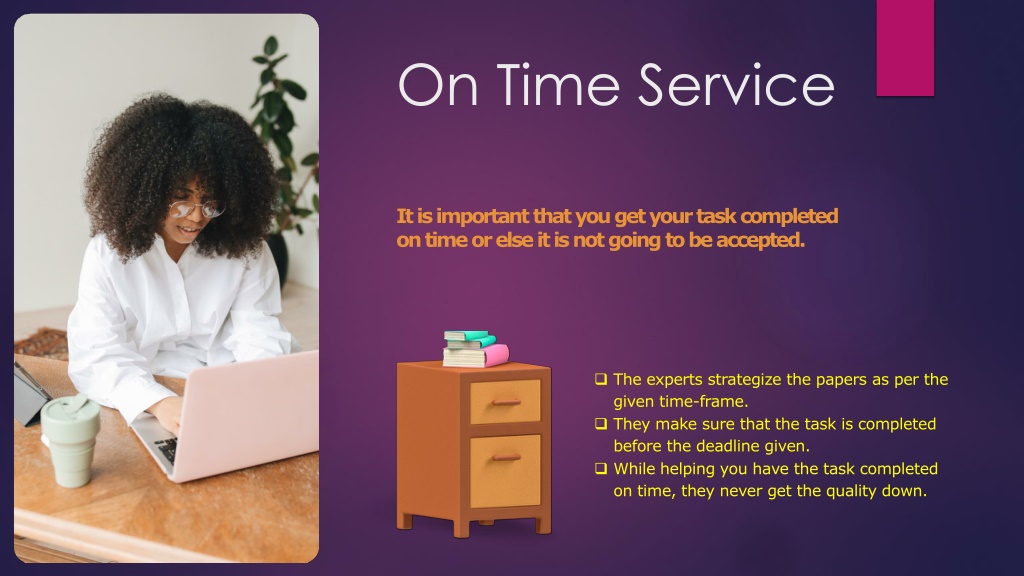 On Time Service

It is important that you get your task completed on time or else it is not going to be accepted.

❑ The experts strategize the papers as per the given time-frame.
❑ They make sure that the task is completed before the deadline given.
❑ While helping you have the task completed on time, they never get the quality down.